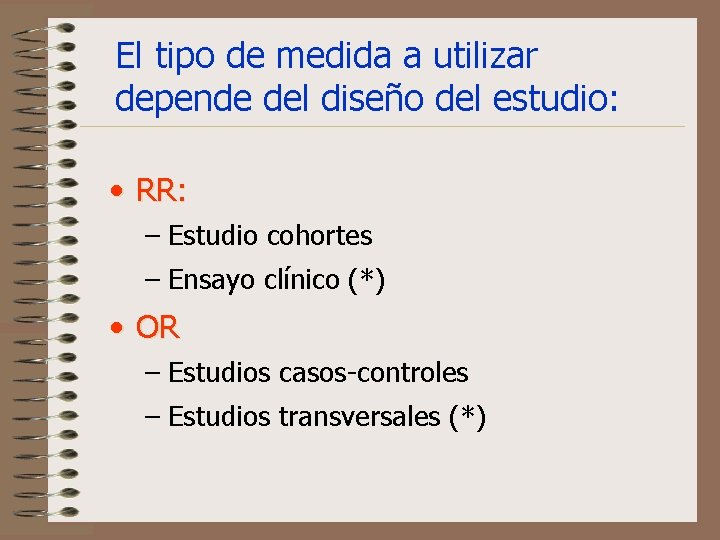 El tipo de medida a utilizar depende del diseño del estudio:

• RR:
– Estudio cohortes
– Ensayo clínico (*)
• OR
– Estudios casos-controles
– Estudios transversales (*)